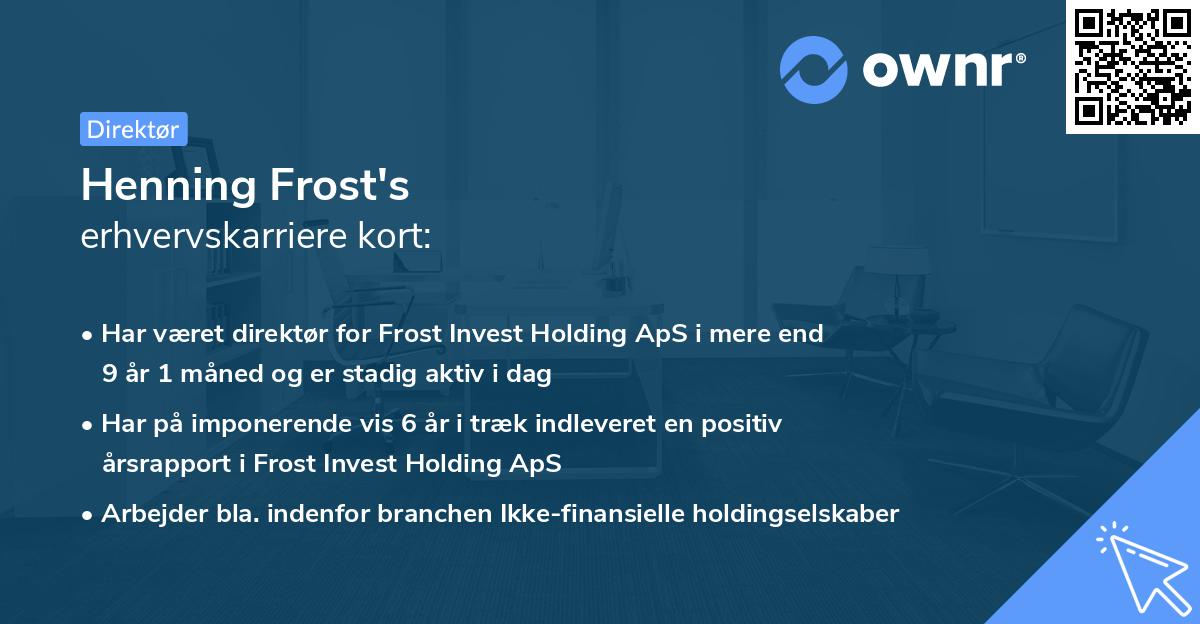 ownr®

Direktør

Henning Frost's
erhvervskarriere kort:

• Har været direktør for Frost Invest Holding ApS i mere end 9 år 1 måned og er stadig aktiv i dag

• Har på imponerende vis 6 år i træk indleveret en positiv årsrapport i Frost Invest Holding ApS

• Arbejder bla. indenfor branchen Ikke-finansielle holdingselskaber